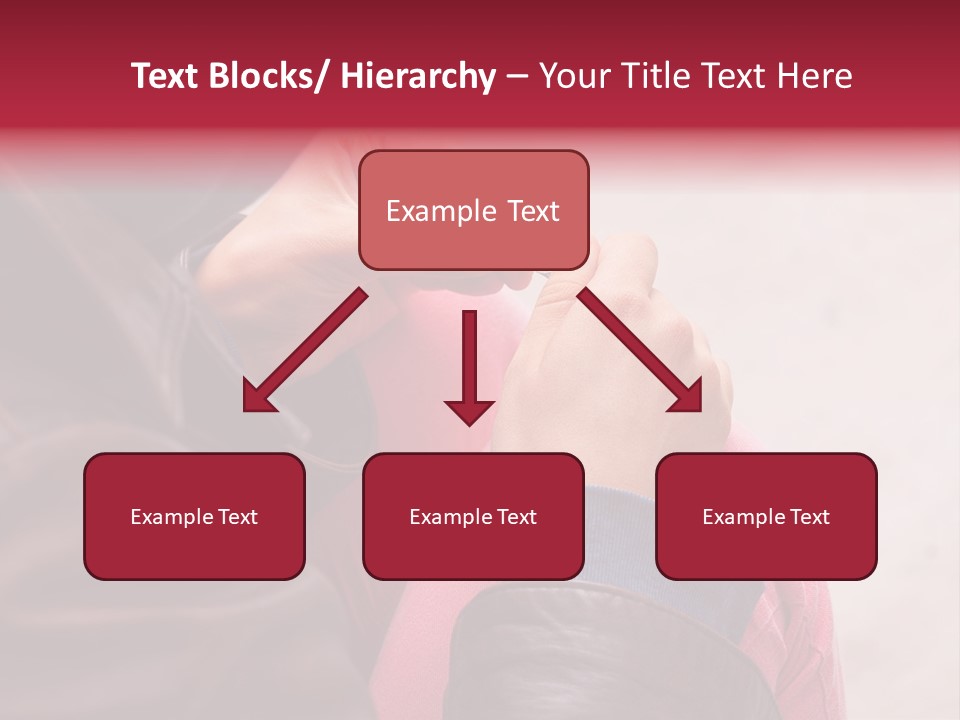 Text Blocks/ Hierarchy – Your Title Text Here

Example Text

Example Text

Example Text

Example Text